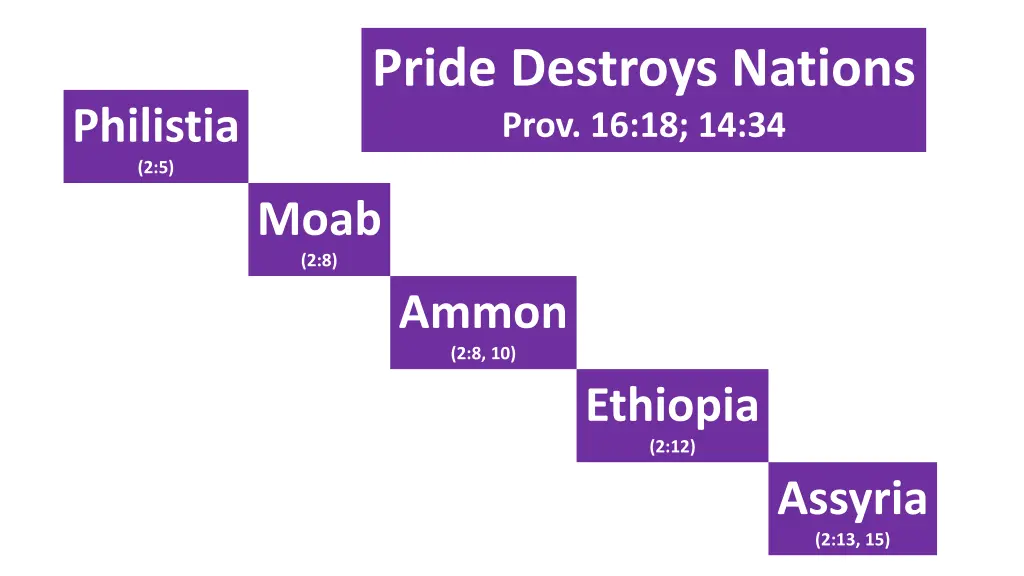 Pride Destroys Nations
Prov. 16:18; 14:34

Philistia
(2:5)

Moab
(2:8)

Ammon
(2:8, 10)

Ethiopia
(2:12)

Assyria
(2:13, 15)